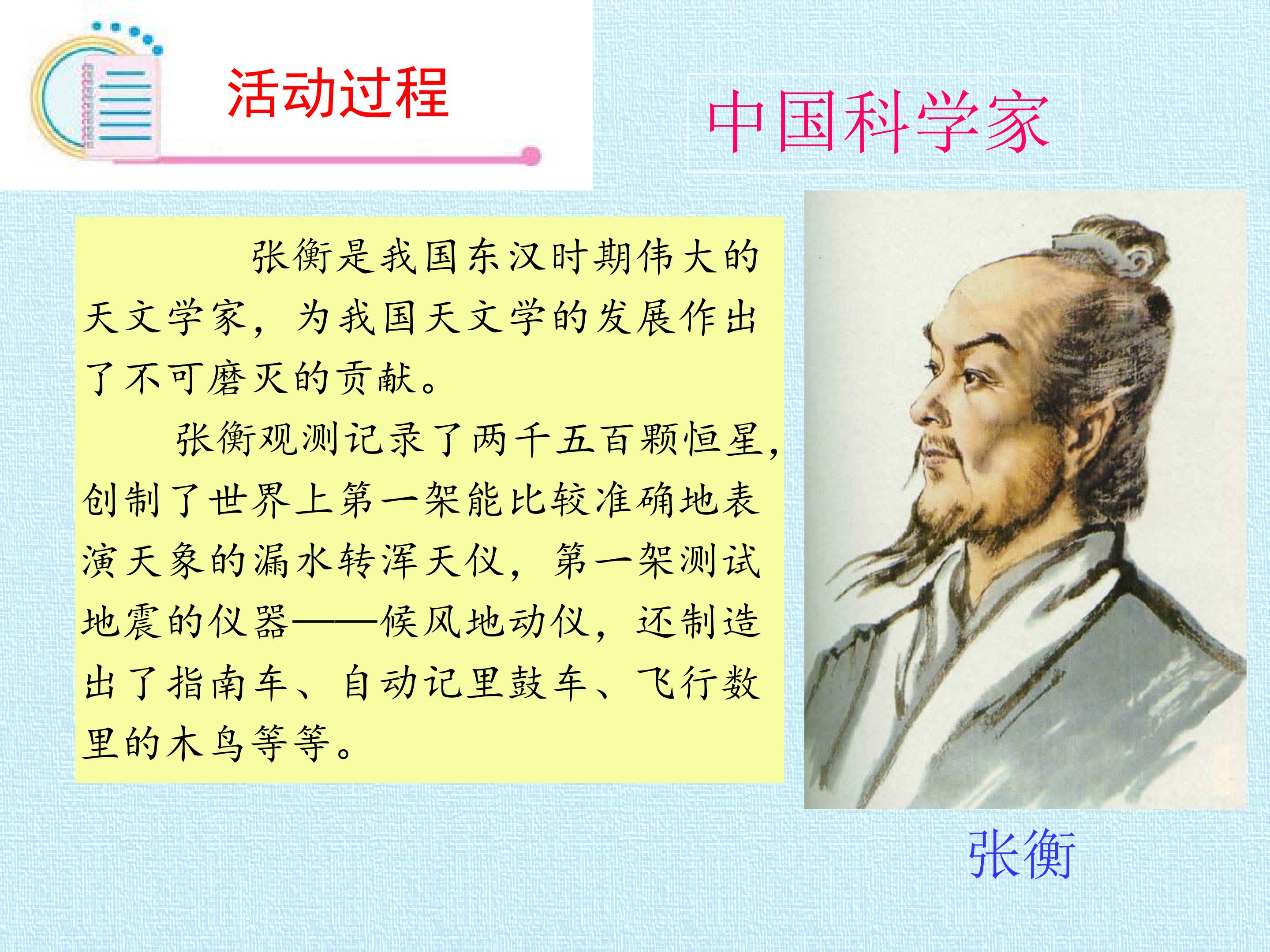 活动过程

中国科学家

张衡是我国东汉时期伟大的天文学家，为我国天文学的发展作出了不可磨灭的贡献。

张衡观测记录了两千五百颗恒星，创制了世界上第一架能比较准确地表演天象的漏水转浑天仪，第一架测试地震的仪器——候风地动仪，还制造出了指南车、自动记里鼓车、飞行数里的木鸟等等。

张衡